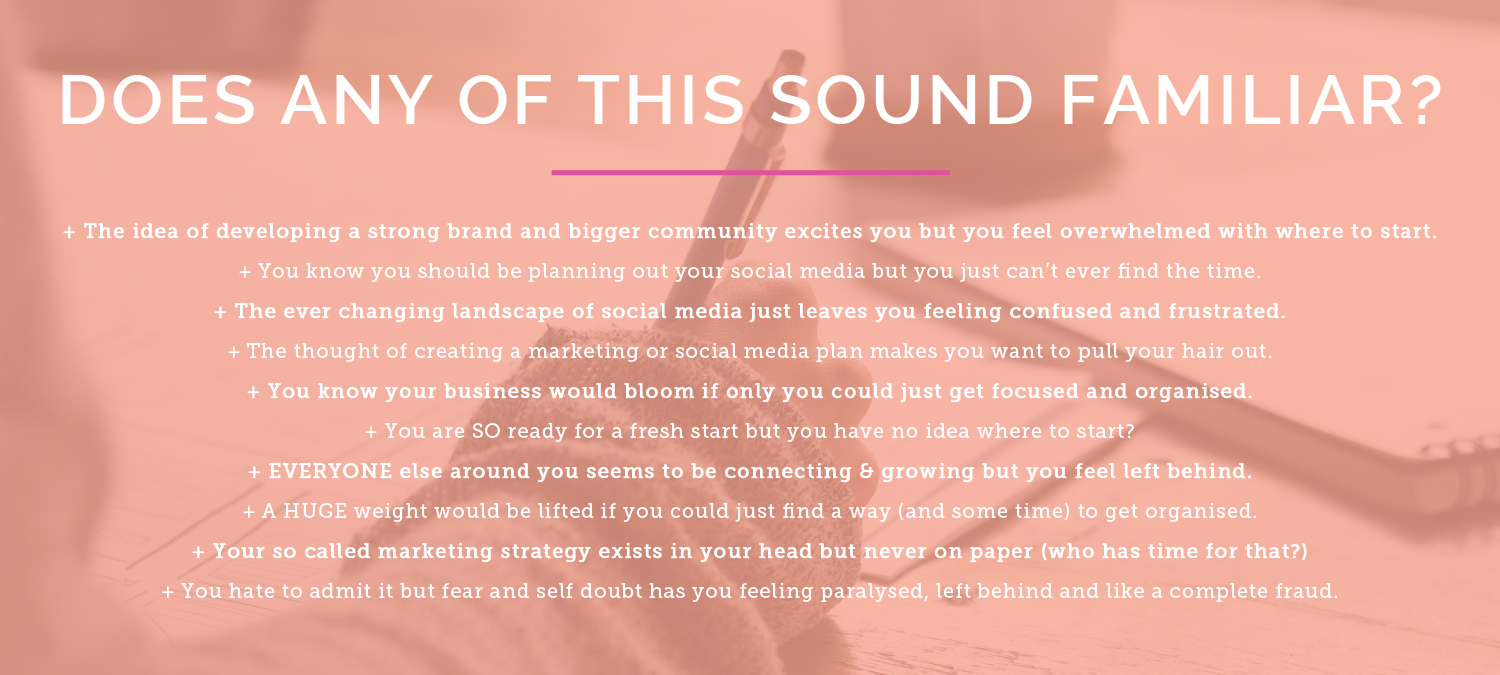 DOES ANY OF THIS SOUND FAMILIAR?

+ The idea of developing a strong brand and bigger community excites you but you feel overwhelmed with where to start.

+ You know you should be planning out your social media but you just can't ever find the time.

+ The ever changing landscape of social media just leaves you feeling confused and frustrated.

+ The thought of creating a marketing or social media plan makes you want to pull your hair out.

+ You know your business would bloom if only you could just get focused and organised.

+ You are SO ready for a fresh start but you have no idea where to start?

+ EVERYONE else around you seems to be connecting & growing but you feel left behind.

+ A HUGE weight would be lifted if you could just find a way (and some time) to get organised.

+ Your so called marketing strategy exists in your head but never on paper (who has time for that?)

+ You hate to admit it but fear and self doubt has you feeling paralysed, left behind and like a complete fraud.